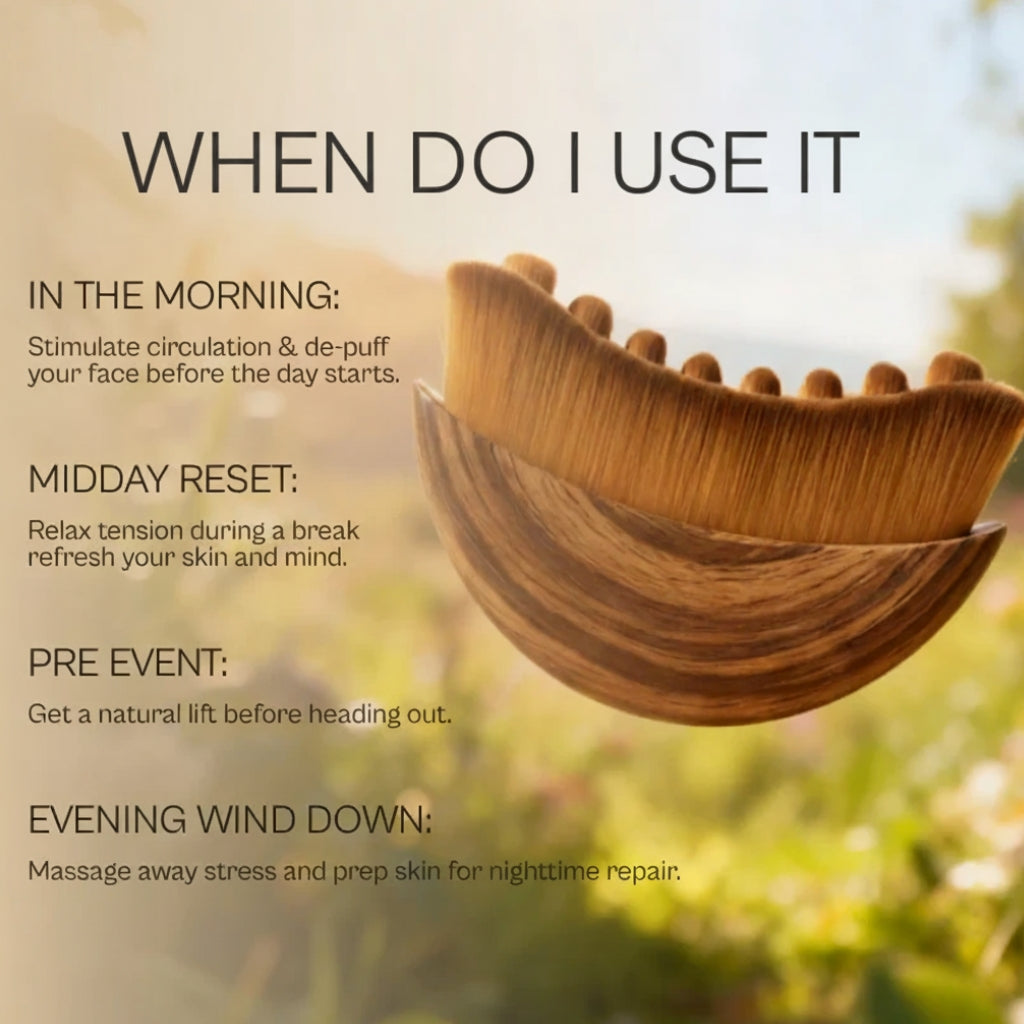 WHEN DO I USE IT

IN THE MORNING:

Stimulate circulation & de-puff your face before the day starts.

MIDDAY RESET:

Relax tension during a break refresh your skin and mind.

PRE EVENT:

Get a natural lift before heading out.

EVENING WIND DOWN:

Massage away stress and prep skin for nighttime repair.